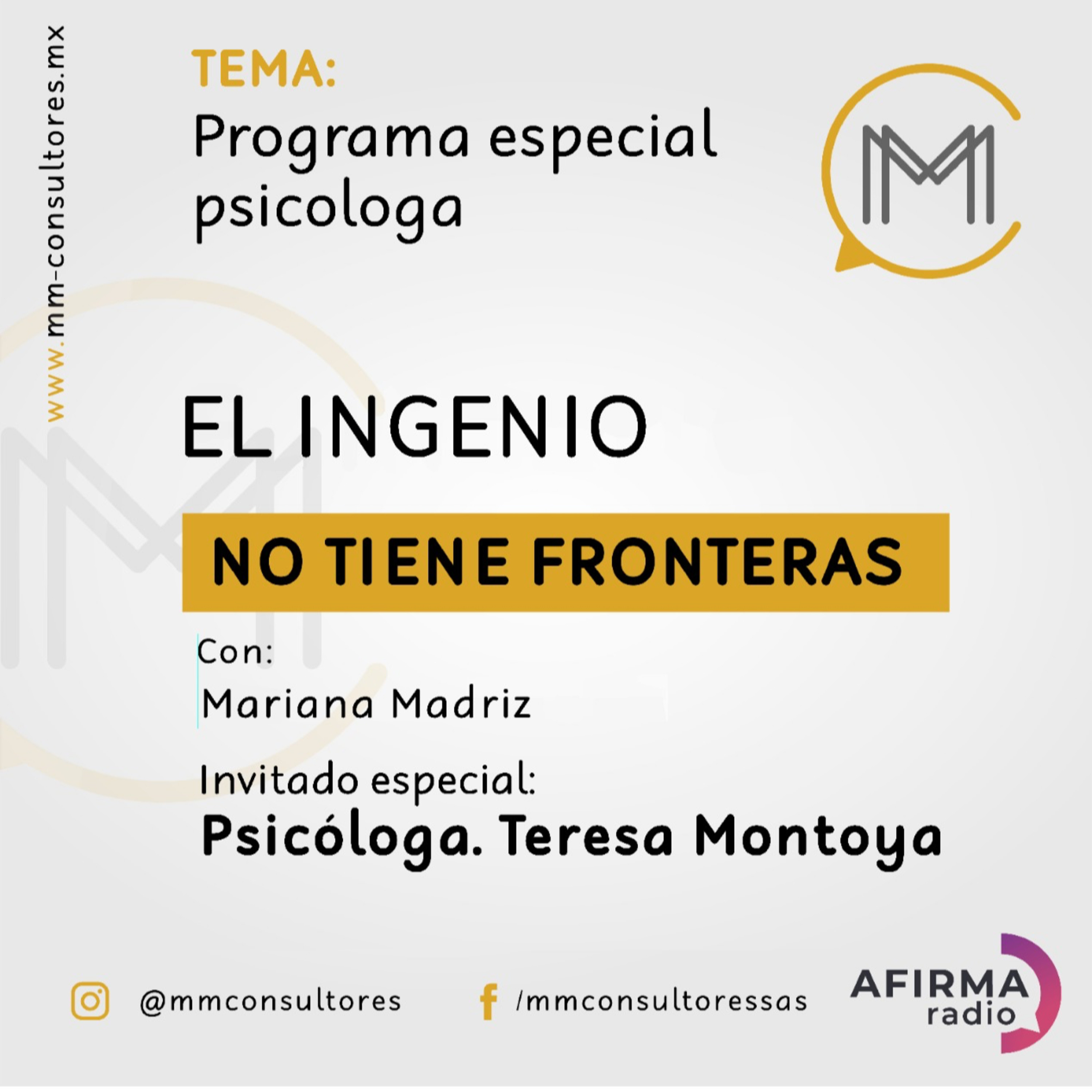 www.mm-consultores.mx

TEMA:
Programa especial psicologa

EL INGENIO
NO TIENE FRONTERAS

Con:
Mariana Madriz

Invitado especial:
Psicóloga. Teresa Montoya

@mmconsultores
/mmconsultoressas

AFIRMA
radio